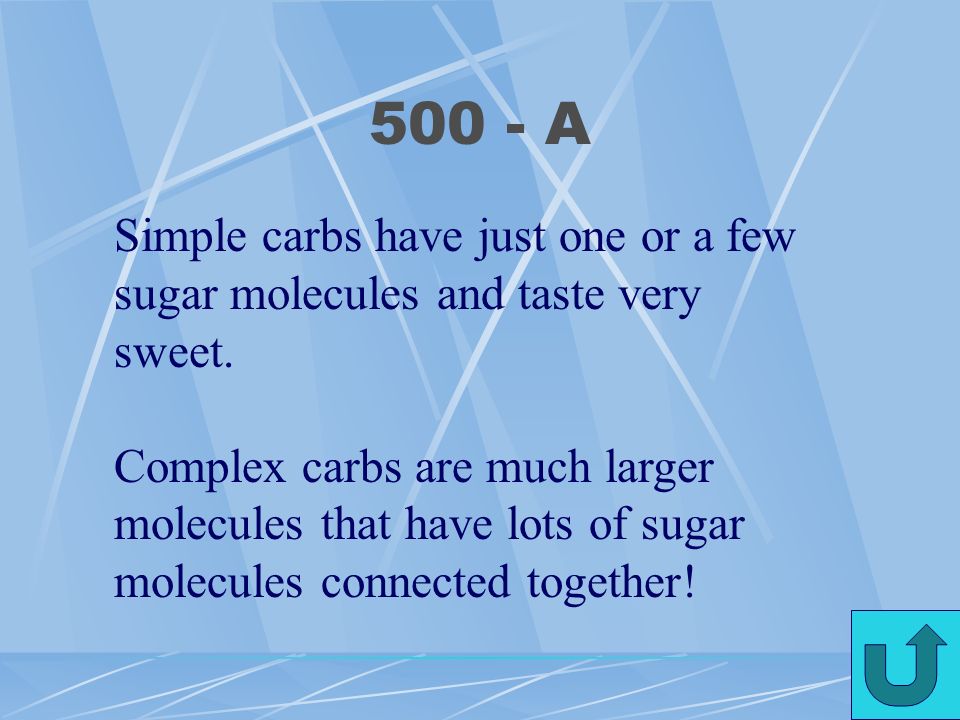 500 - A

Simple carbs have just one or a few sugar molecules and taste very sweet.

Complex carbs are much larger molecules that have lots of sugar molecules connected together!